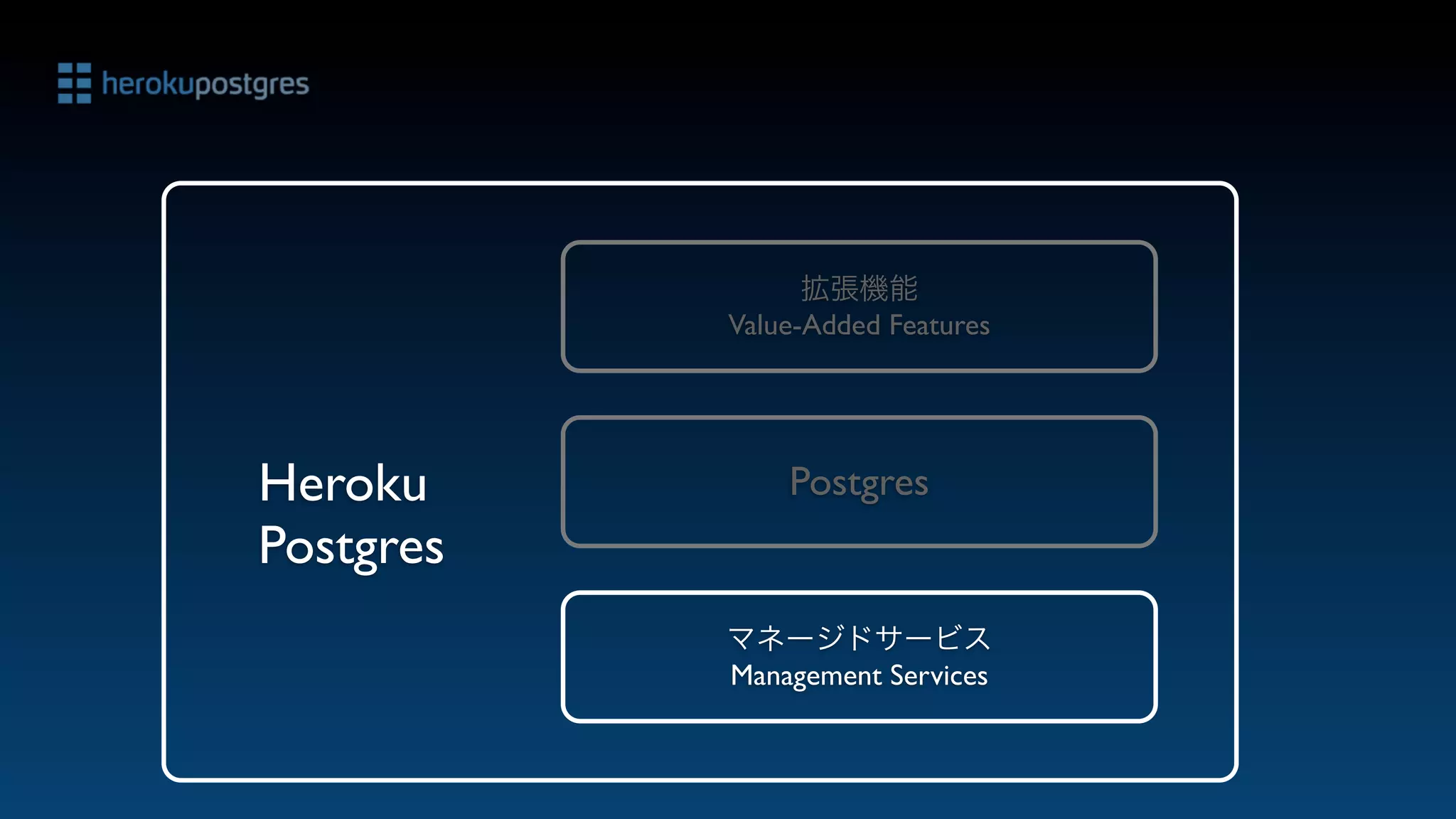 herokupostgres

Heroku Postgres

拡張機能
Value-Added Features

Postgres

マネージドサービス
Management Services